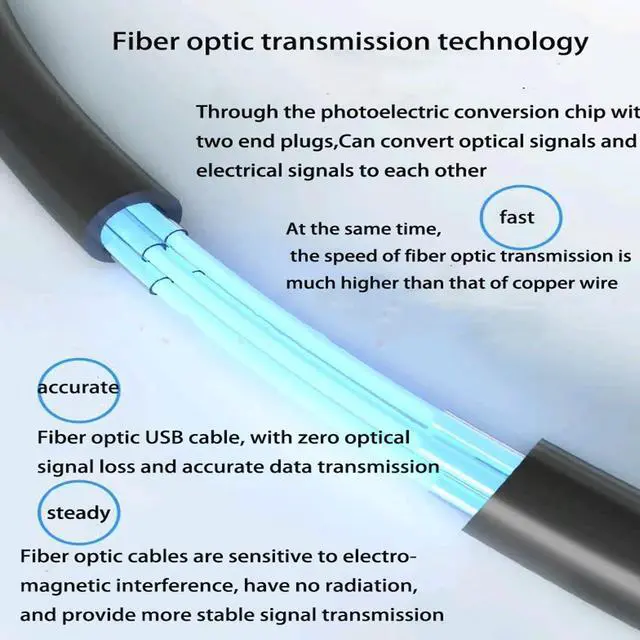 Fiber optic transmission technology

Through the photoelectric conversion chip wit two end plugs,Can convert optical signals and electrical signals to each other

fast

At the same time, the speed of fiber optic transmission is much higher than that of copper wire

accurate

Fiber optic USB cable, with zero optical signal loss and accurate data transmission

steady

Fiber optic cables are sensitive to electromagnetic interference, have no radiation, and provide more stable signal transmission